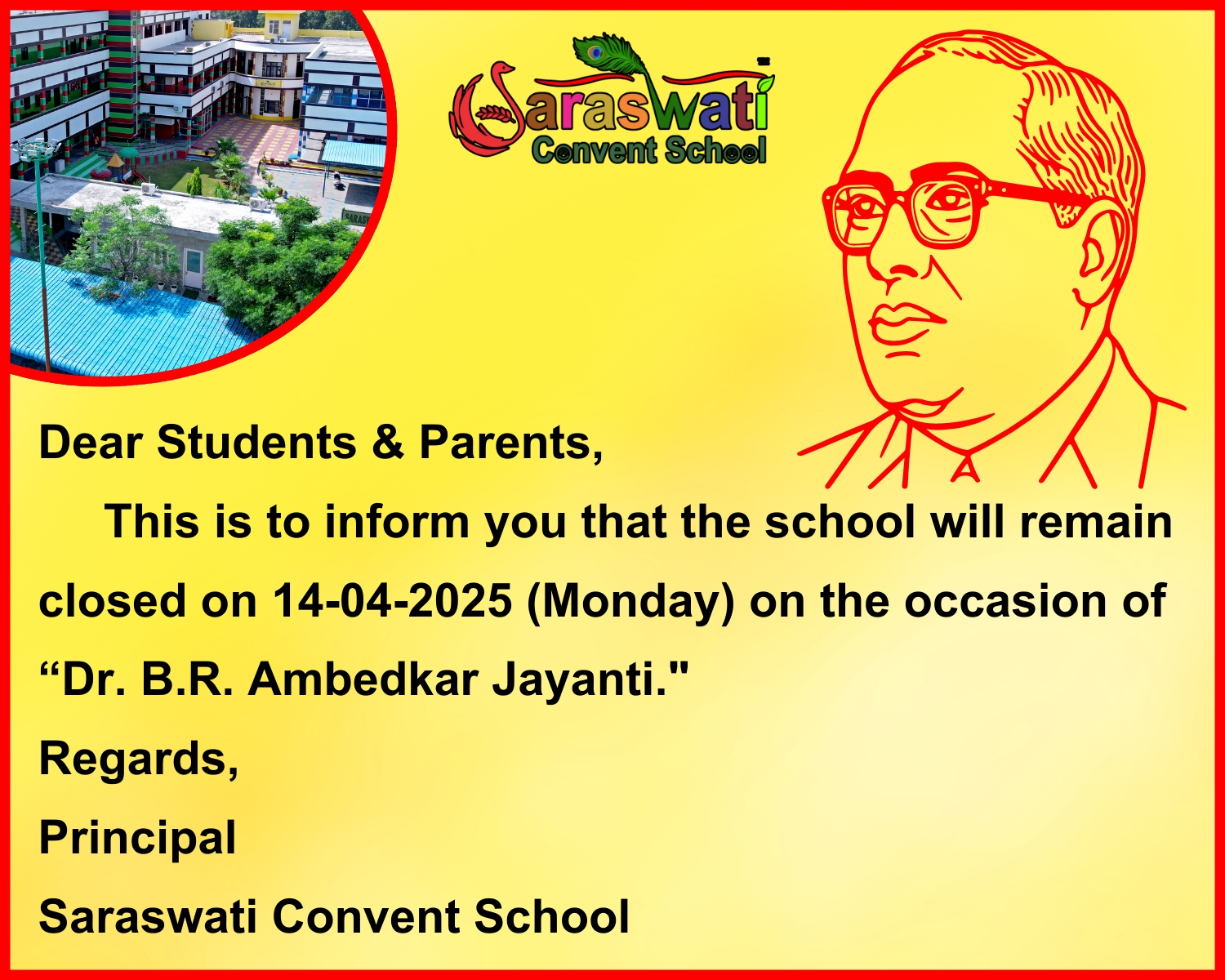 Saraswati
Convent School

Dear Students & Parents,

This is to inform you that the school will remain closed on 14-04-2025 (Monday) on the occasion of “Dr. B.R. Ambedkar Jayanti."

Regards,

Principal

Saraswati Convent School